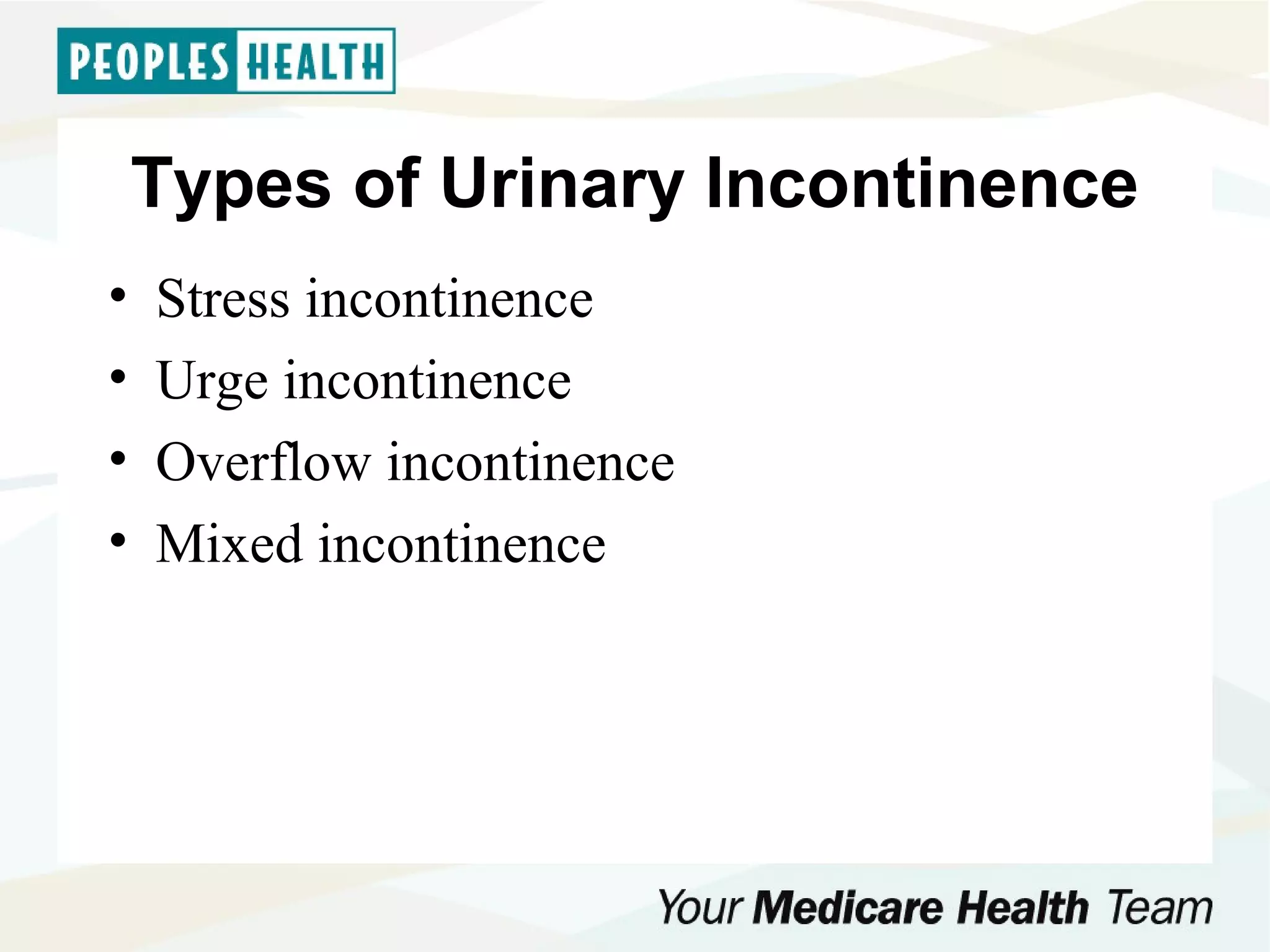 PEOPLES HEALTH

Types of Urinary Incontinence

• Stress incontinence
• Urge incontinence
• Overflow incontinence
• Mixed incontinence

Your Medicare Health Team